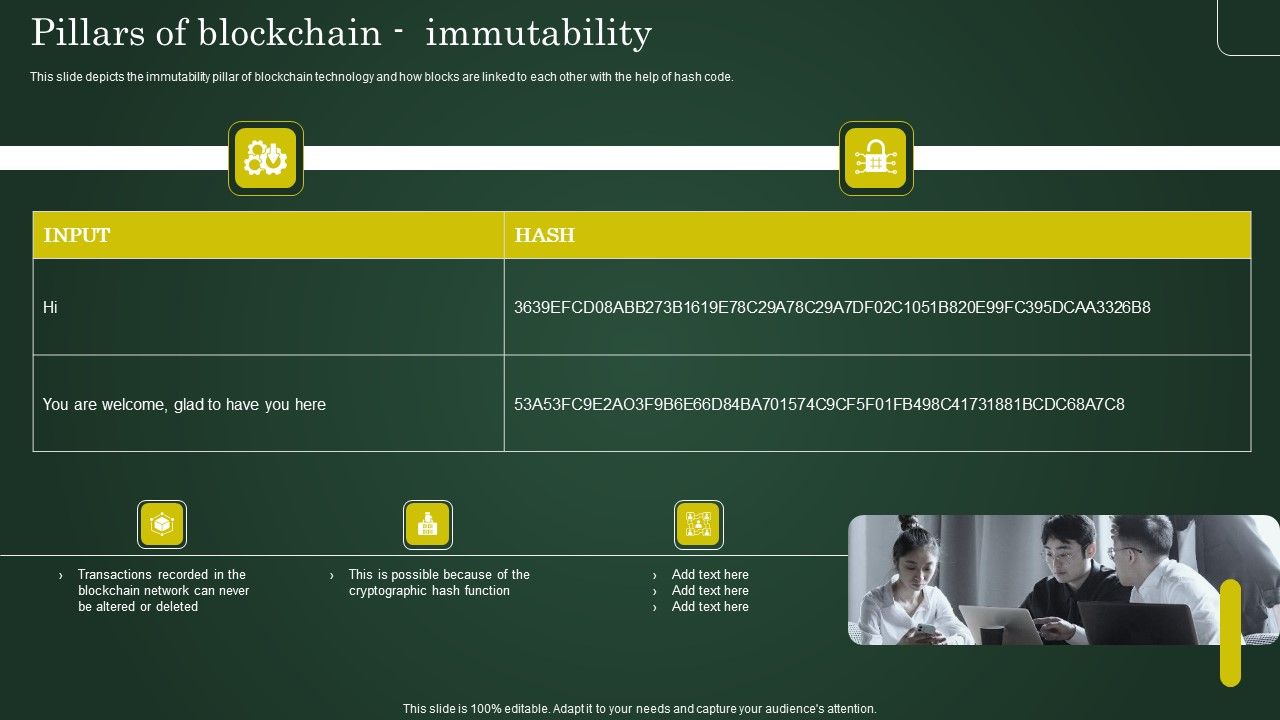 Pillars of blockchain - immutability

This slide depicts the immutability pillar of blockchain technology and how blocks are linked to each other with the help of hash code.

| INPUT | HASH |
|---|---|
| Hi | 3639EFCD08ABB273B1619E78C29A78C29A7DF02C1051B820E99FC395DCAA3326B8 |
| You are welcome, glad to have you here | 53A53FC9E2AO3F9B6E66D84BA701574C9CF5F01FB498C41731881BCDC68A7C8 |

› Transactions recorded in the blockchain network can never be altered or deleted

› This is possible because of the cryptographic hash function

› Add text here
› Add text here
› Add text here

This slide is 100% editable. Adapt it to your needs and capture your audience's attention.